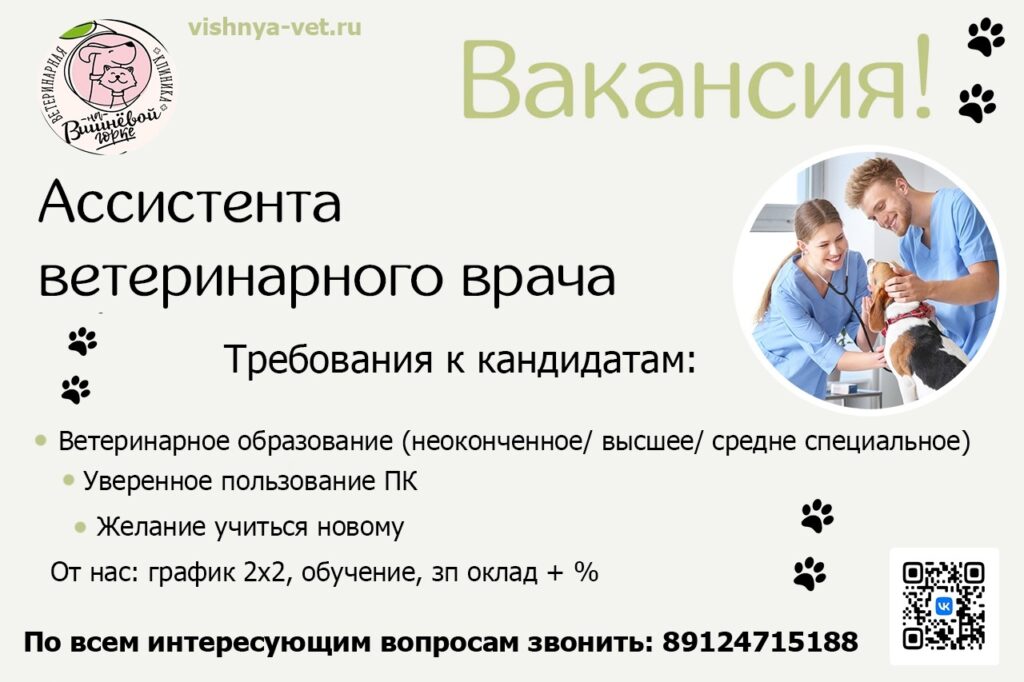 ВЕТЕРИНАРНАЯ КЛИНИКА на Вишнёвой горке

vishnya-vet.ru

Вакансия!

Ассистента ветеринарного врача

Требования к кандидатам:

• Ветеринарное образование (неоконченное/ высшее/ средне специальное)
• Уверенное пользование ПК
• Желание учиться новому

От нас: график 2х2, обучение, зп оклад + %

По всем интересующим вопросам звонить: 89124715188